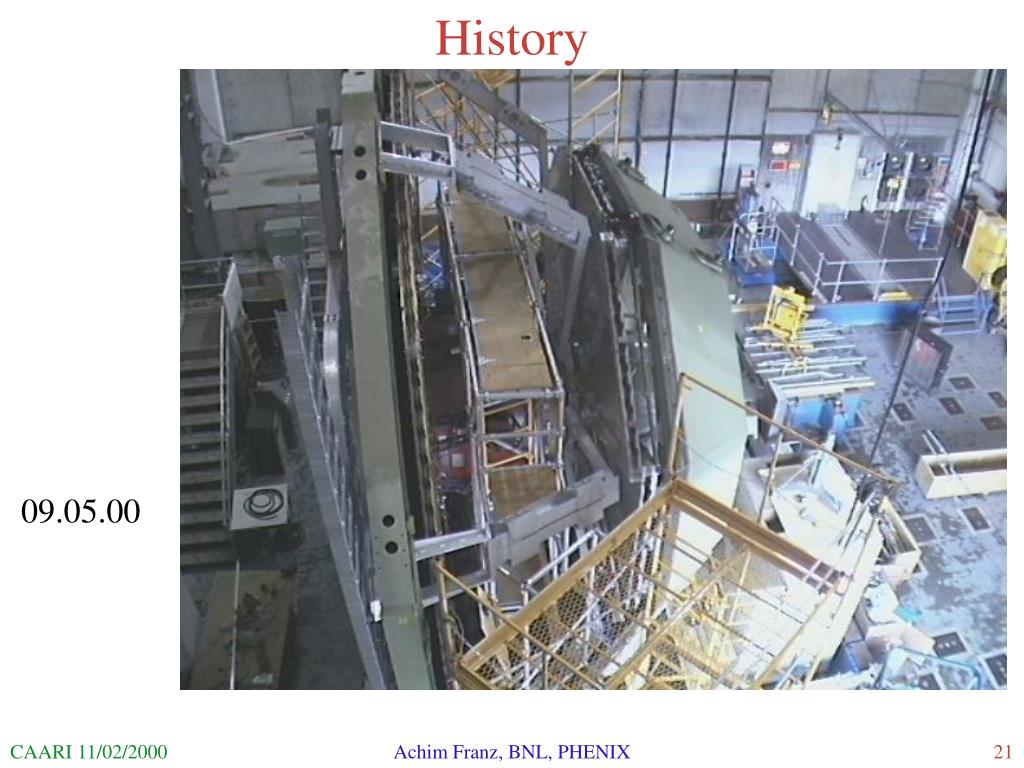 History

09.05.00

CAARI 11/02/2000

Achim Franz, BNL, PHENIX

21